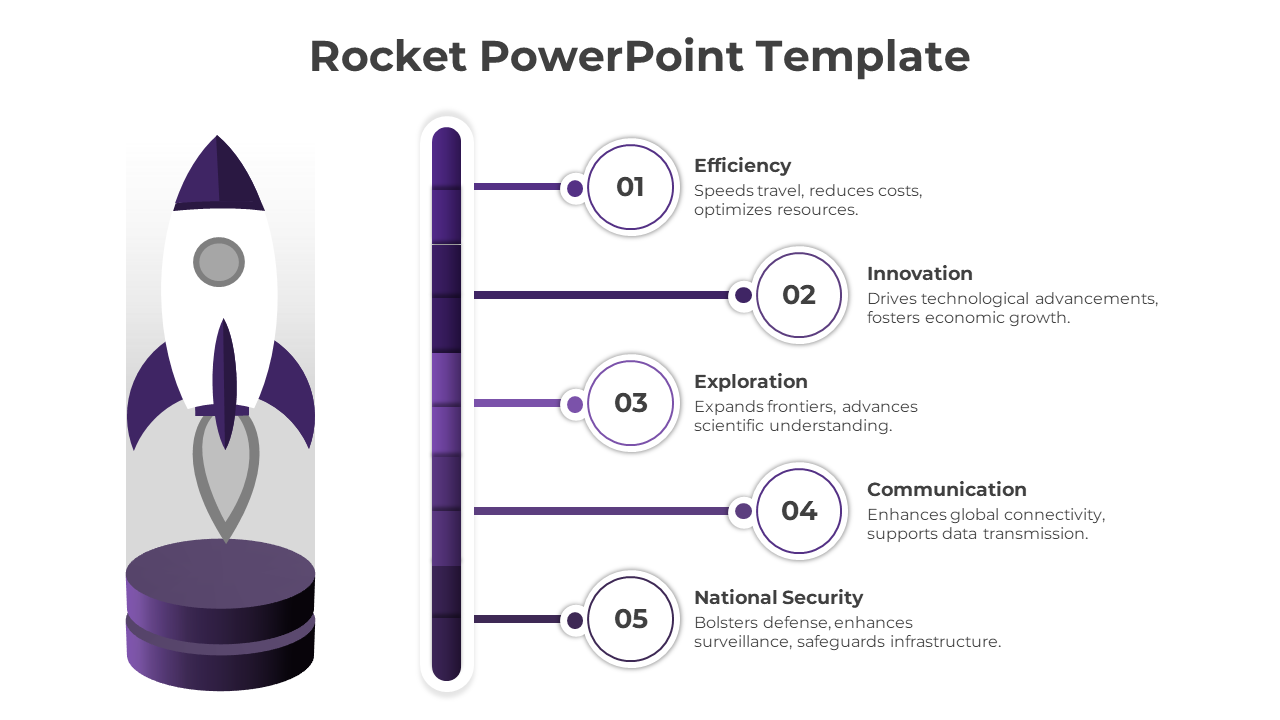 Rocket PowerPoint Template

01
Efficiency
Speeds travel, reduces costs, optimizes resources.

02
Innovation
Drives technological advancements, fosters economic growth.

03
Exploration
Expands frontiers, advances scientific understanding.

04
Communication
Enhances global connectivity, supports data transmission.

05
National Security
Bolsters defense, enhances surveillance, safeguards infrastructure.